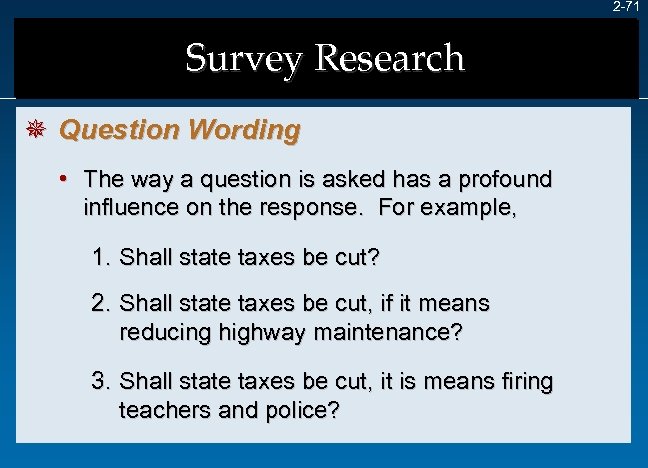 2-71

Survey Research

Question Wording

• The way a question is asked has a profound influence on the response. For example,

1. Shall state taxes be cut?

2. Shall state taxes be cut, if it means reducing highway maintenance?

3. Shall state taxes be cut, it is means firing teachers and police?